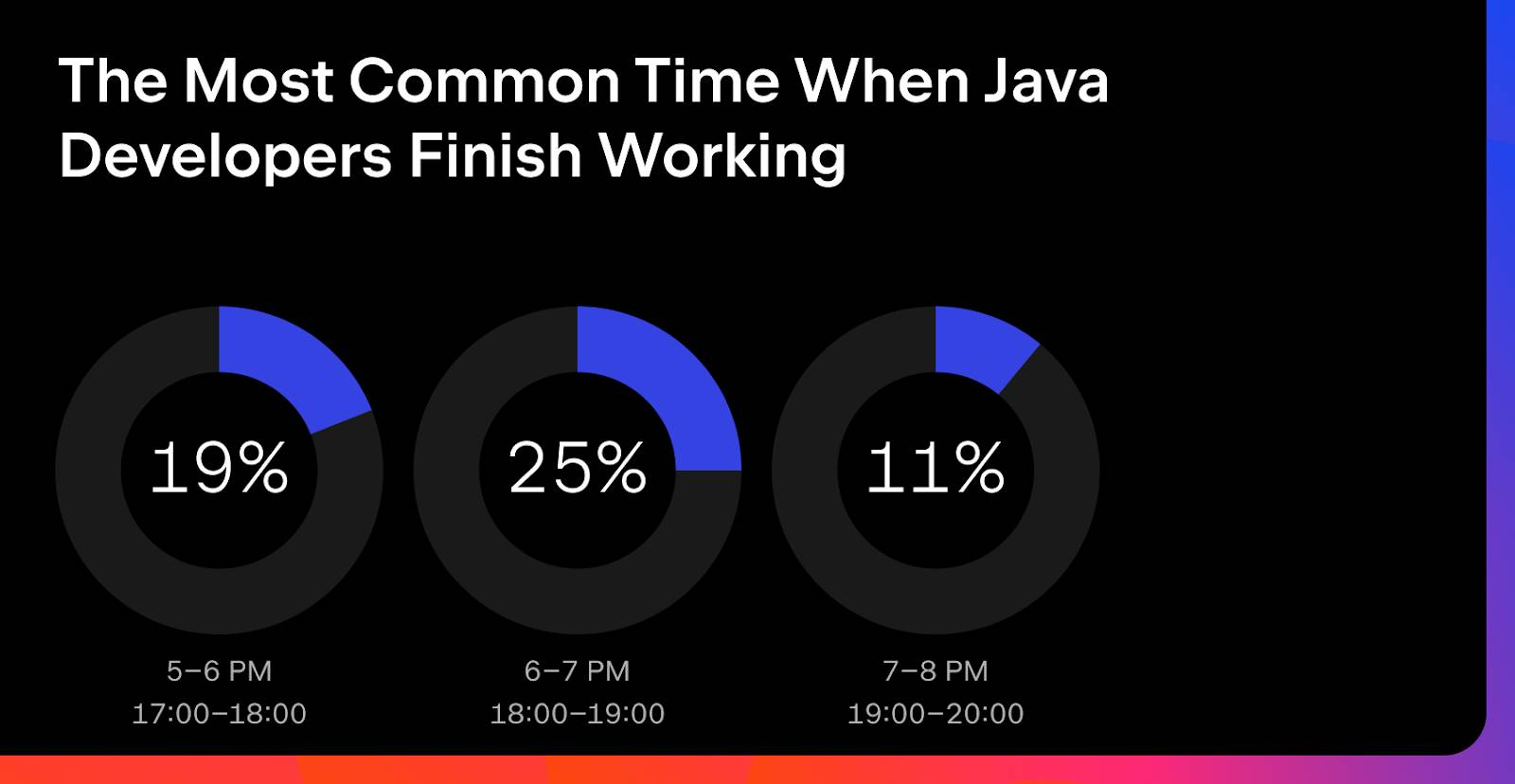 The Most Common Time When Java Developers Finish Working

19%

5–6 PM
17:00–18:00

25%

6–7 PM
18:00–19:00

11%

7–8 PM
19:00–20:00